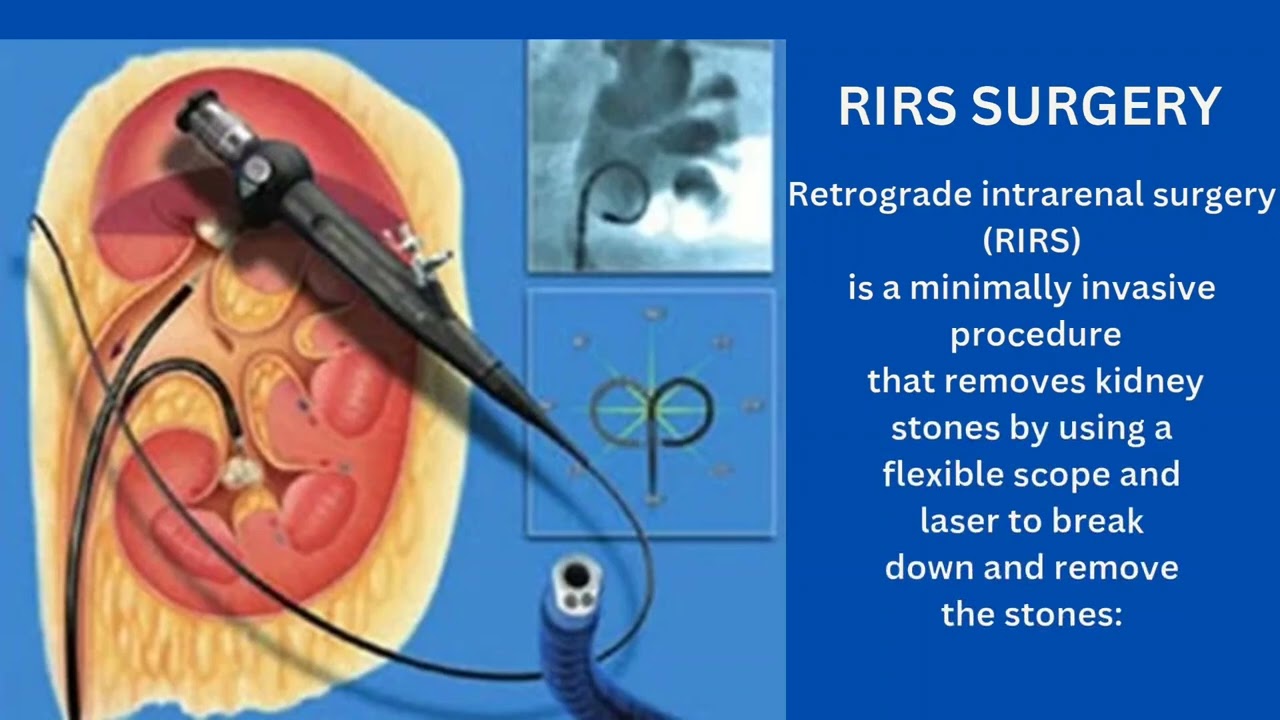 RIRS SURGERY

Retrograde intrarenal surgery (RIRS) is a minimally invasive procedure that removes kidney stones by using a flexible scope and laser to break down and remove the stones: